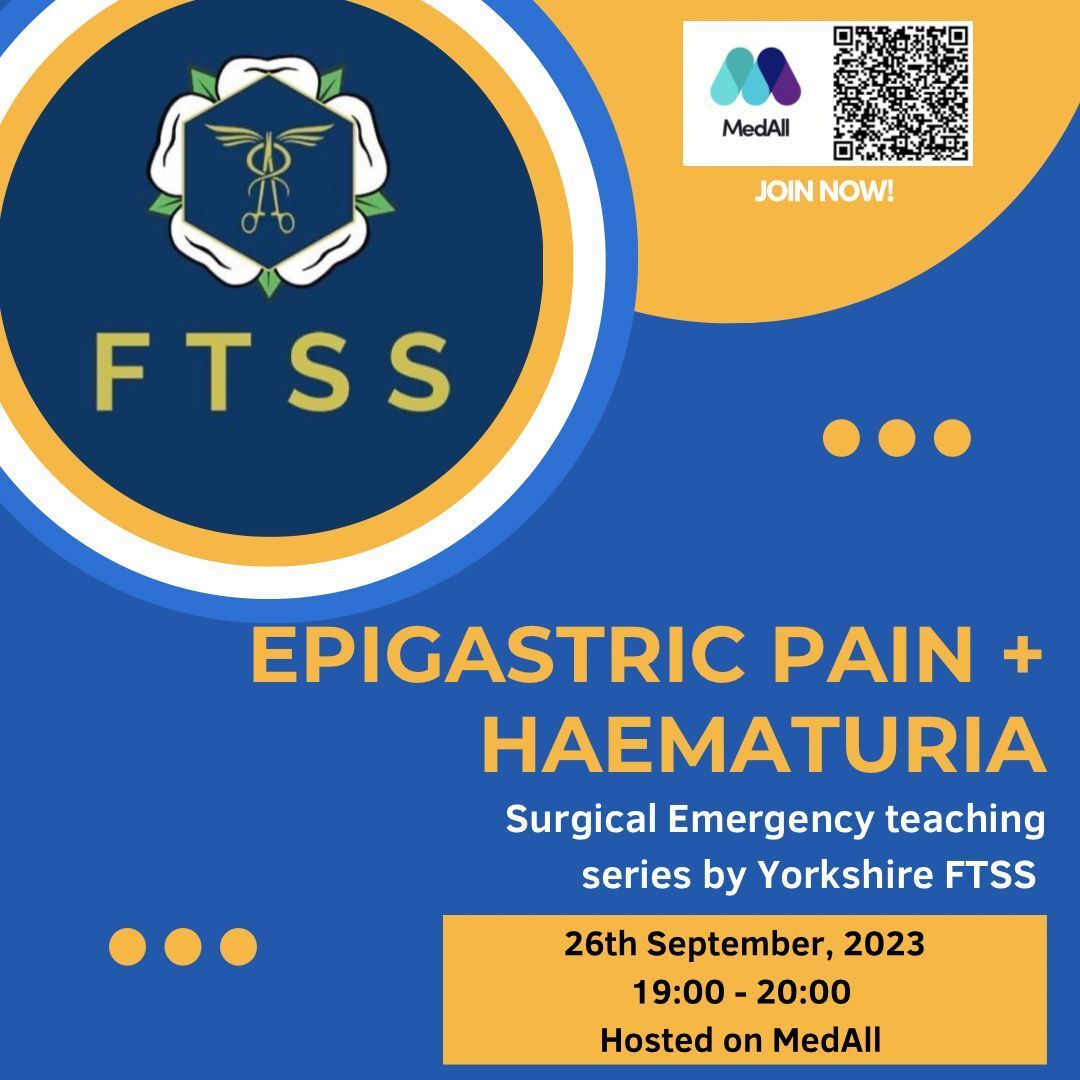 FTSS

MedAll

JOIN NOW!

EPIGASTRIC PAIN + HAEMATURIA

Surgical Emergency teaching series by Yorkshire FTSS

26th September, 2023
19:00 - 20:00
Hosted on MedAll